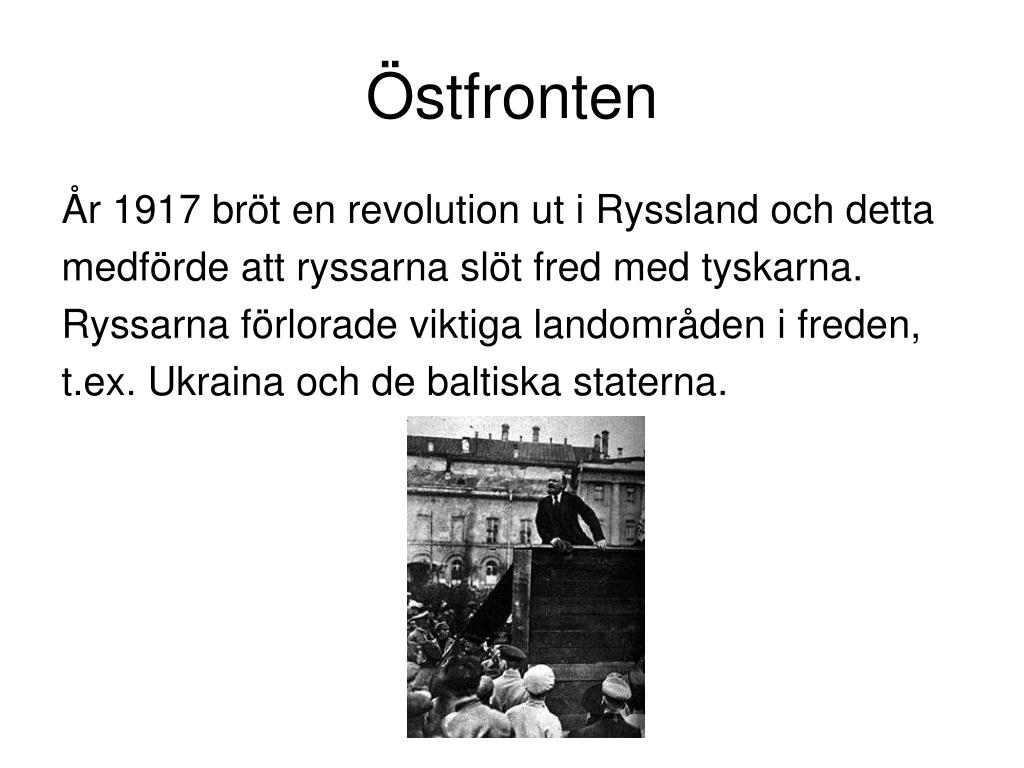 Östfronten

År 1917 bröt en revolution ut i Ryssland och detta medförde att ryssarna slöt fred med tyskarna. Ryssarna förlorade viktiga landområden i freden, t.ex. Ukraina och de baltiska staterna.